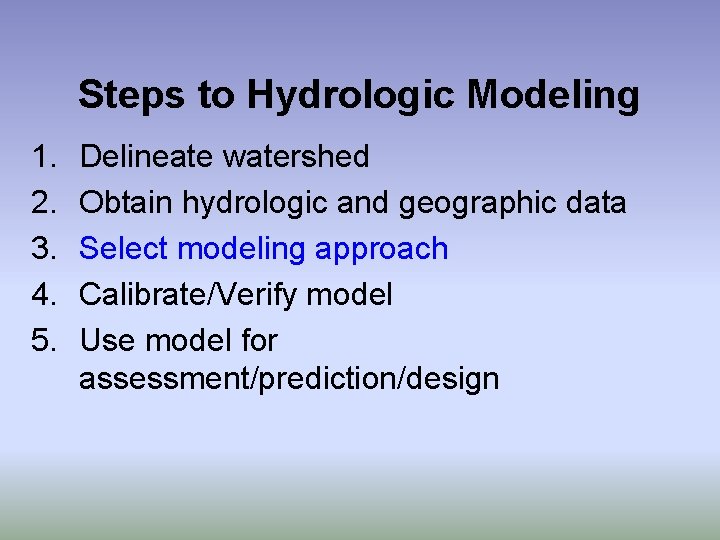 Steps to Hydrologic Modeling

1. Delineate watershed
2. Obtain hydrologic and geographic data
3. Select modeling approach
4. Calibrate/Verify model
5. Use model for assessment/prediction/design